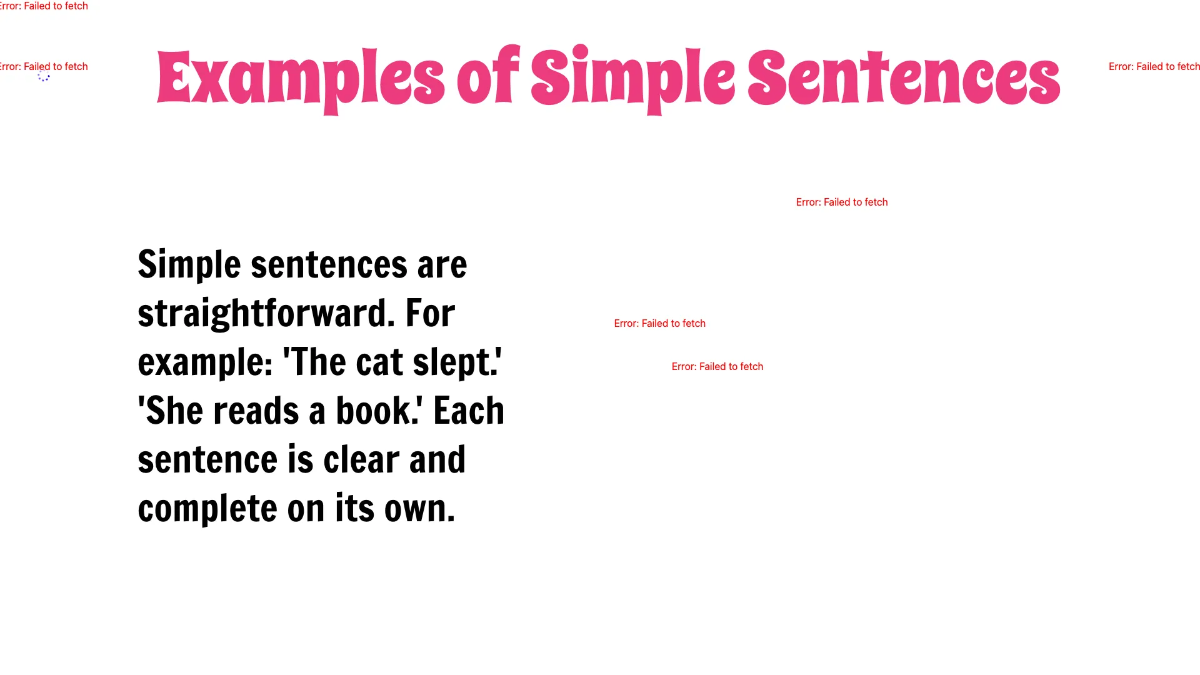 Error: Failed to fetch

Error: Failed to fetch

Examples of Simple Sentences

Error: Failed to fetch

Error: Failed to fetch

Simple sentences are straightforward. For example: 'The cat slept.' 'She reads a book.' Each sentence is clear and complete on its own.

Error: Failed to fetch

Error: Failed to fetch